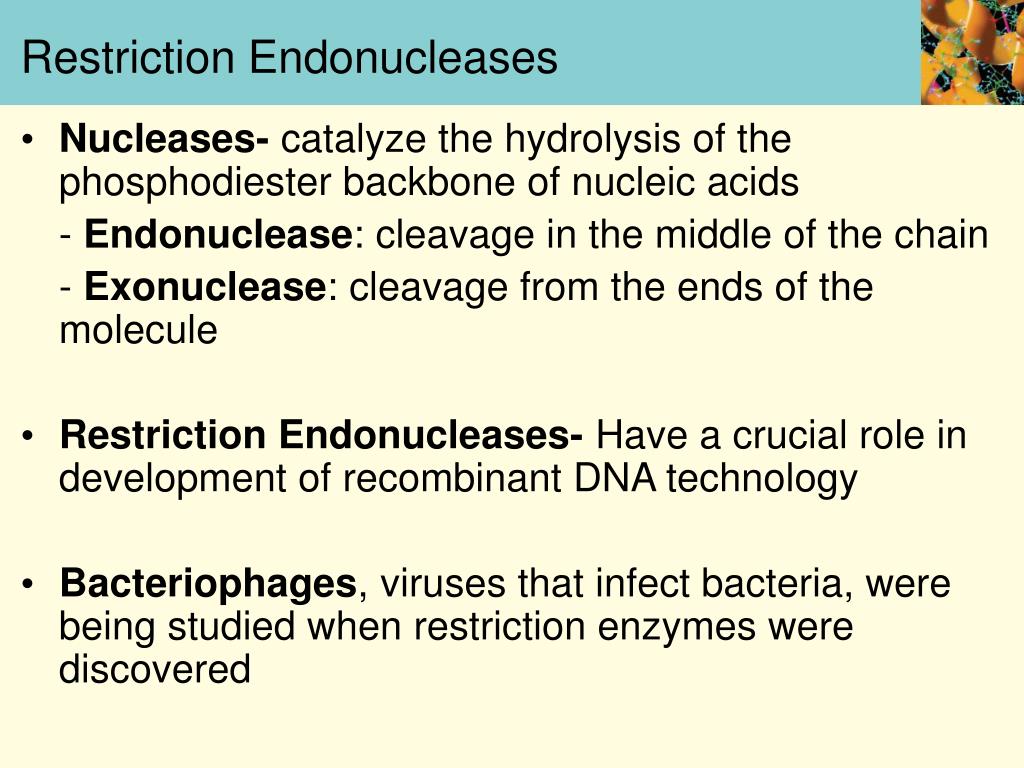 Restriction Endonucleases

• Nucleases- catalyze the hydrolysis of the phosphodiester backbone of nucleic acids

- Endonuclease: cleavage in the middle of the chain

- Exonuclease: cleavage from the ends of the molecule

• Restriction Endonucleases- Have a crucial role in development of recombinant DNA technology

• Bacteriophages, viruses that infect bacteria, were being studied when restriction enzymes were discovered